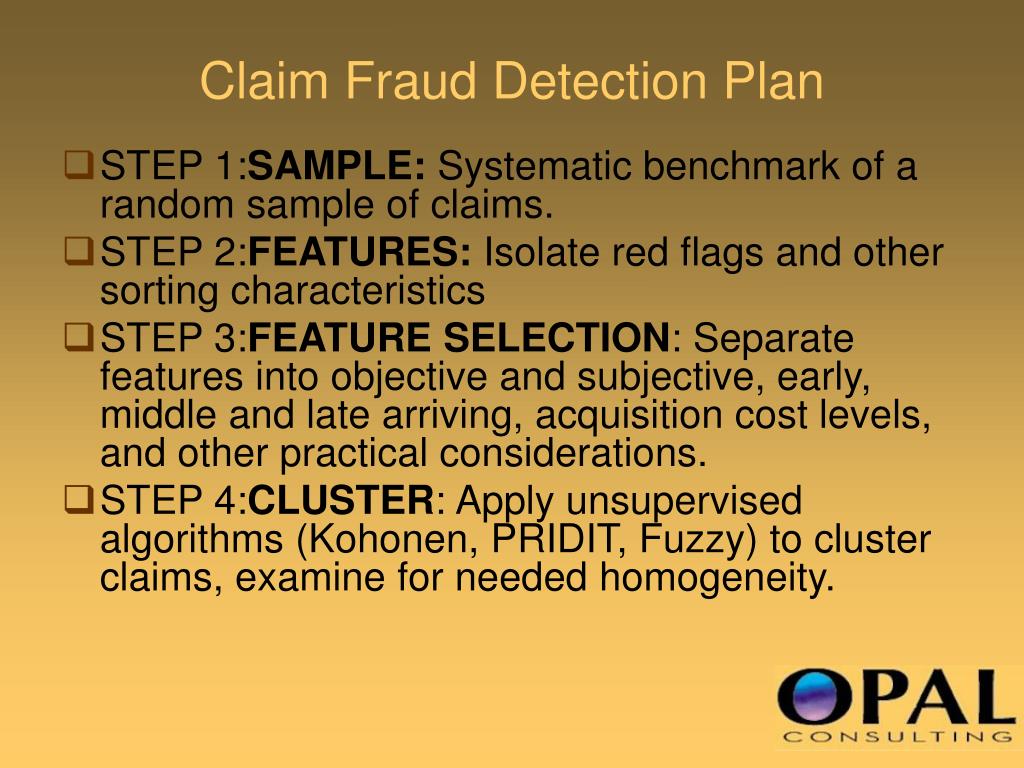 Claim Fraud Detection Plan

STEP 1:SAMPLE: Systematic benchmark of a random sample of claims.

STEP 2:FEATURES: Isolate red flags and other sorting characteristics

STEP 3:FEATURE SELECTION: Separate features into objective and subjective, early, middle and late arriving, acquisition cost levels, and other practical considerations.

STEP 4:CLUSTER: Apply unsupervised algorithms (Kohonen, PRIDIT, Fuzzy) to cluster claims, examine for needed homogeneity.

OPAL
CONSULTING